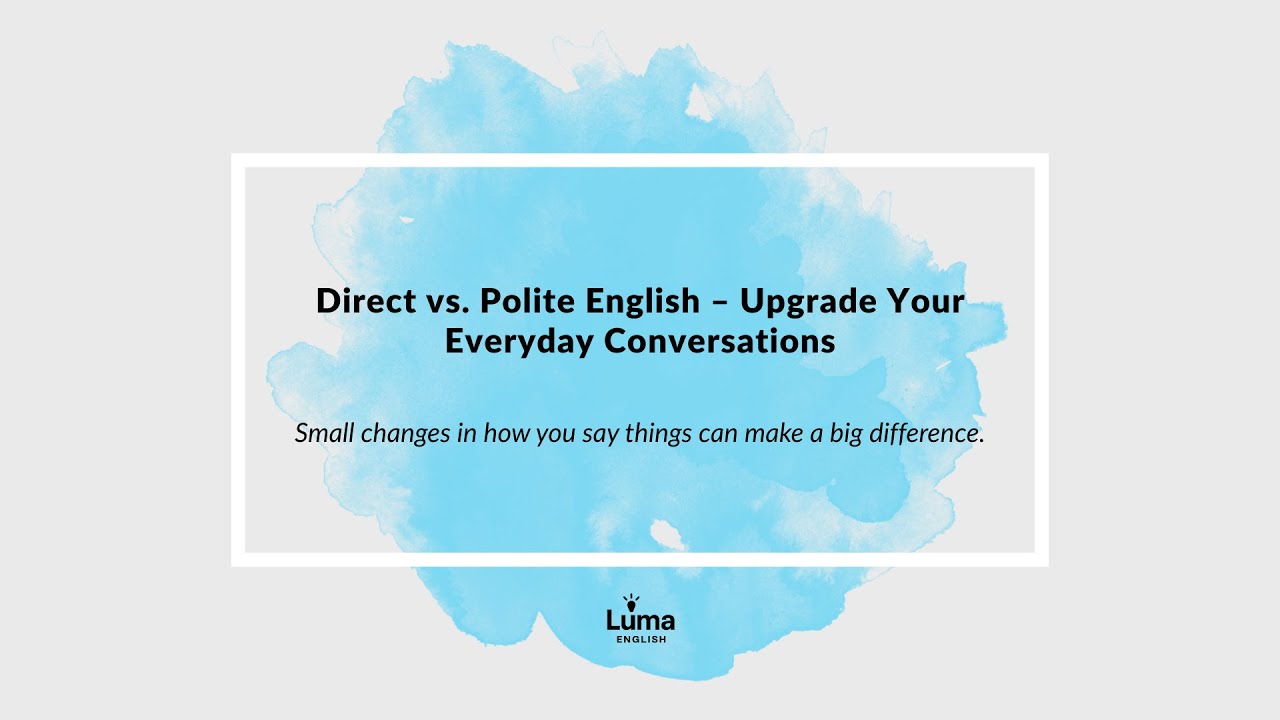 Direct vs. Polite English – Upgrade Your Everyday Conversations

Small changes in how you say things can make a big difference.

Luma
ENGLISH